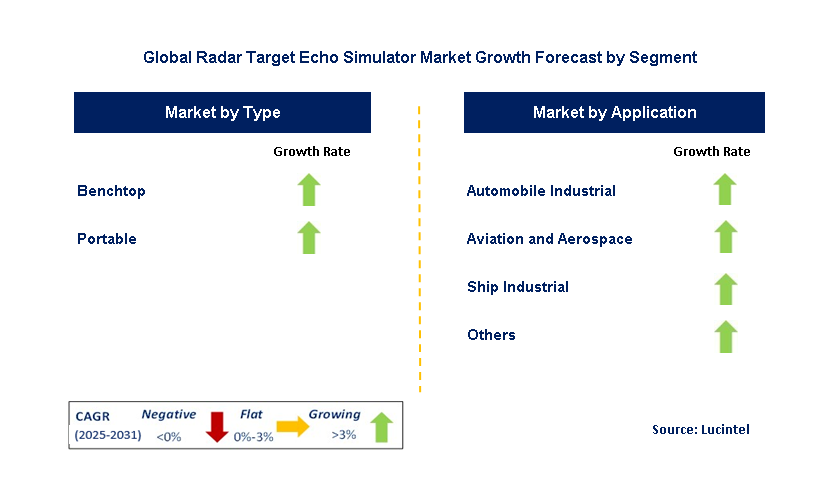 Global Radar Target Echo Simulator Market Growth Forecast by Segment

Market by Type

Growth Rate

Benchtop

Portable

Market by Application

Growth Rate

Automobile Industrial

Aviation and Aerospace

Ship Industrial

Others

CAGR (2025-2031) Negative <0% Flat 0%-3% Growing >3%

Source: Lucintel